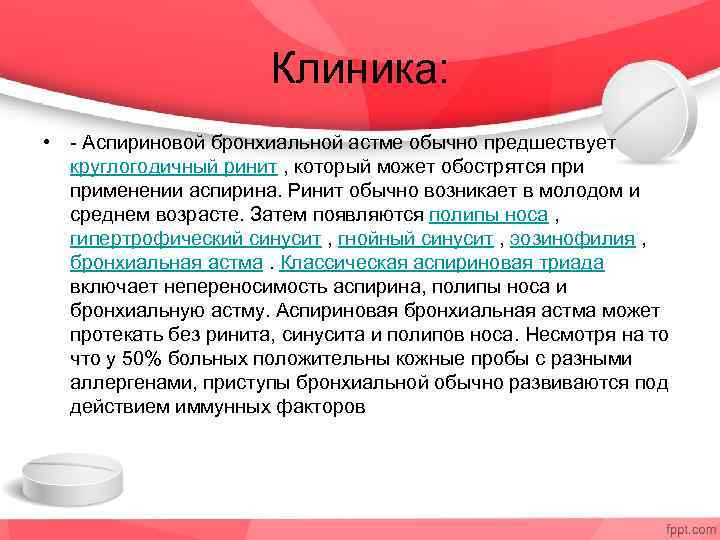 Клиника:

• - Аспириновой бронхиальной астме обычно предшествует круглогодичный ринит , который может обострятся при применении аспирина. Ринит обычно возникает в молодом и среднем возрасте. Затем появляются полипы носа , гипертрофический синусит , гнойный синусит , эозинофилия , бронхиальная астма . Классическая аспириновая триада включает непереносимость аспирина, полипы носа и бронхиальную астму. Аспириновая бронхиальная астма может протекать без ринита, синусита и полипов носа. Несмотря на то что у 50% больных положительны кожные пробы с разными аллергенами, приступы бронхиальной обычно развиваются под действием иммунных факторов

fppt.com